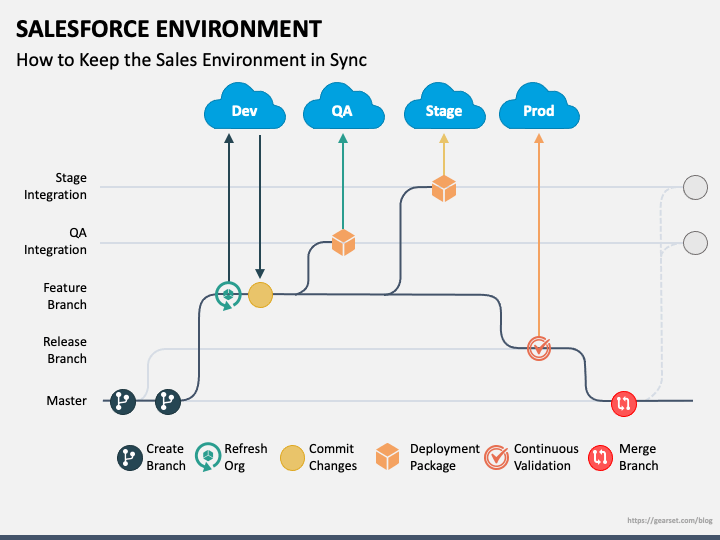 SALESFORCE ENVIRONMENT

How to Keep the Sales Environment in Sync

Dev

QA

Stage

Prod

Stage Integration

QA Integration

Feature Branch

Release Branch

Master

Create Branch

Refresh Org

Commit Changes

Deployment Package

Continuous Validation

Merge Branch

https://gearset.com/blog